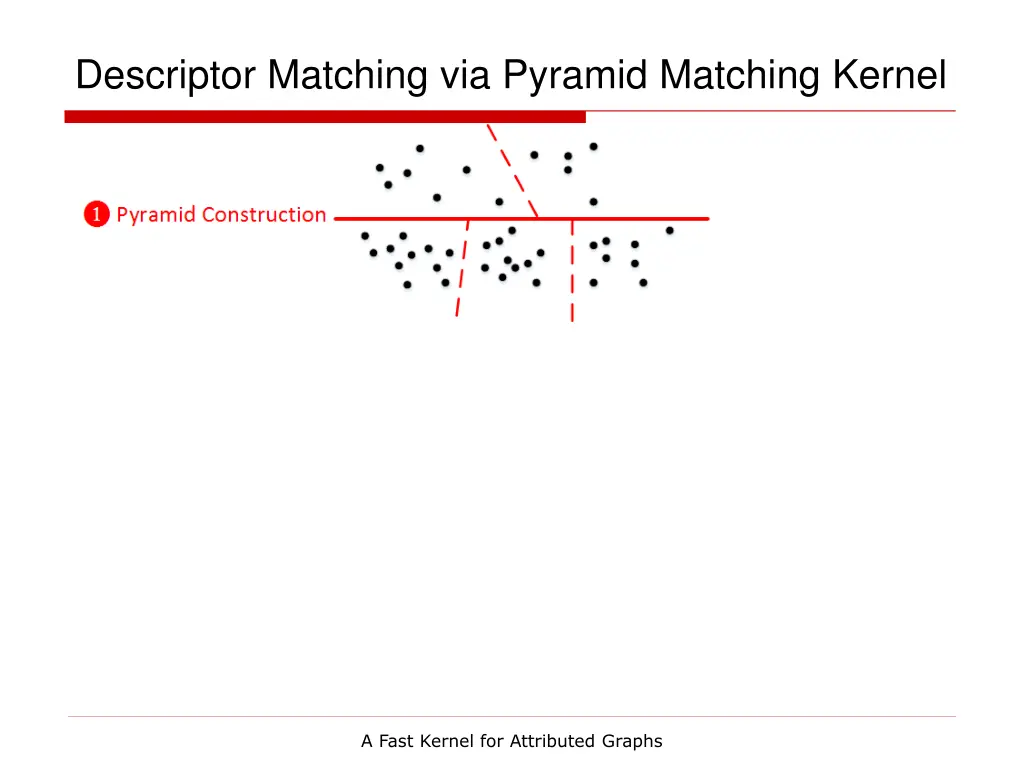 Descriptor Matching via Pyramid Matching Kernel

1 Pyramid Construction

A Fast Kernel for Attributed Graphs